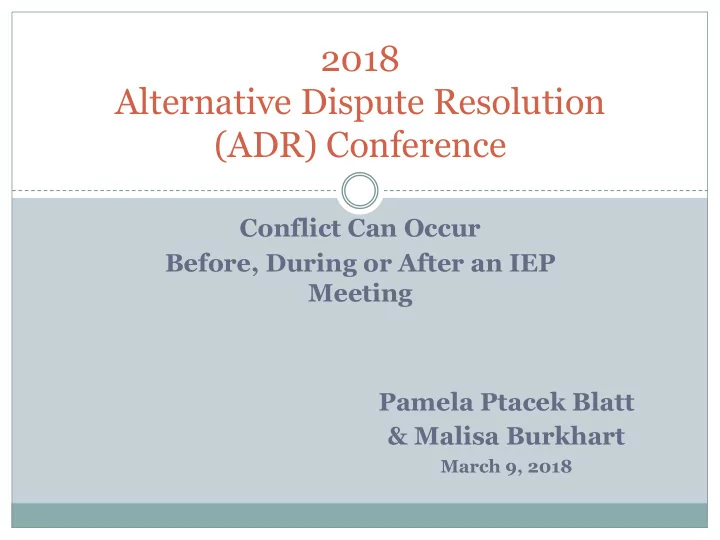 2018
Alternative Dispute Resolution (ADR) Conference

Conflict Can Occur
Before, During or After an IEP Meeting

Pamela Ptacek Blatt
& Malisa Burkhart
March 9, 2018